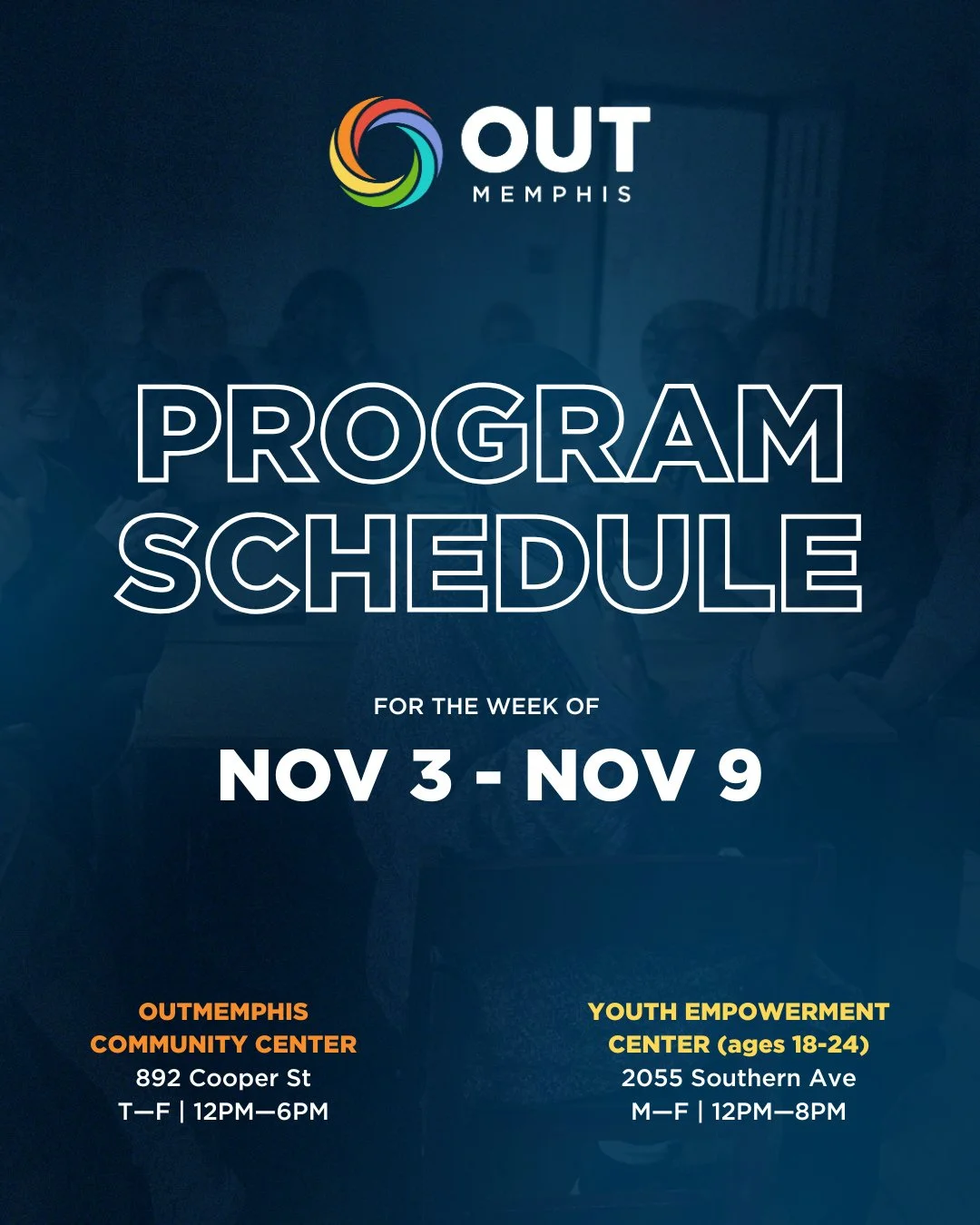 OUT
MEMPHIS

PROGRAM
SCHEDULE

FOR THE WEEK OF

NOV 3 - NOV 9

OUTMEMPHIS
COMMUNITY CENTER
892 Cooper St
T—F | 12PM—6PM

YOUTH EMPOWERMENT
CENTER (ages 18-24)
2055 Southern Ave
M—F | 12PM—8PM